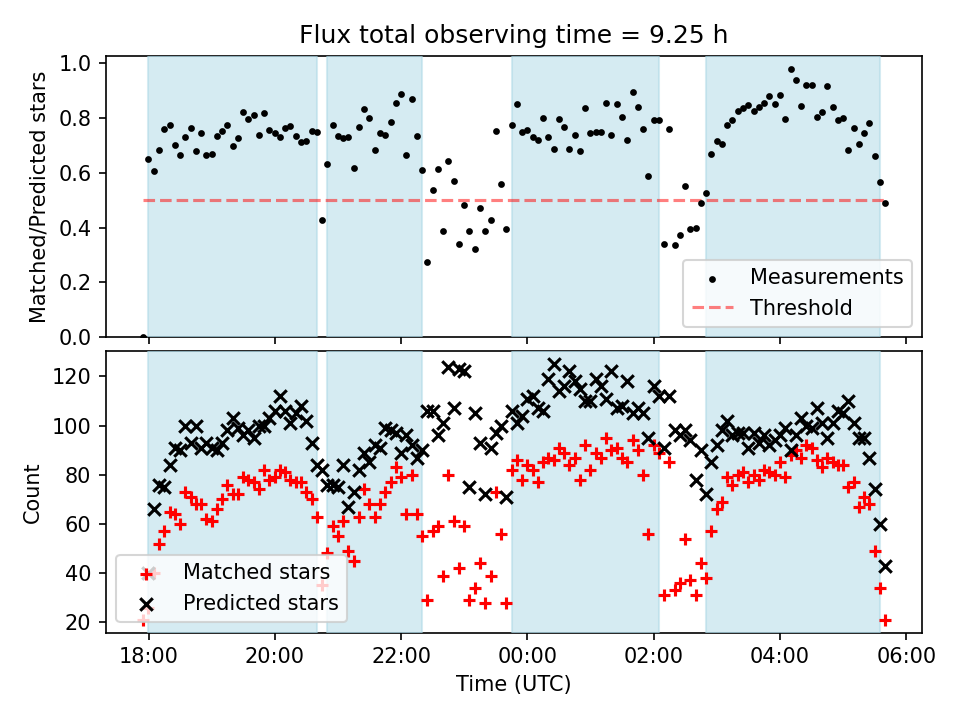 Flux total observing time = 9.25 h

Matched/Predicted stars

1.0
0.8
0.6
0.4
0.2
0.0

Measurements
Threshold

Count

120
100
80
60
40
20

Matched stars
Predicted stars

18:00
20:00
22:00
00:00
02:00
04:00
06:00

Time (UTC)